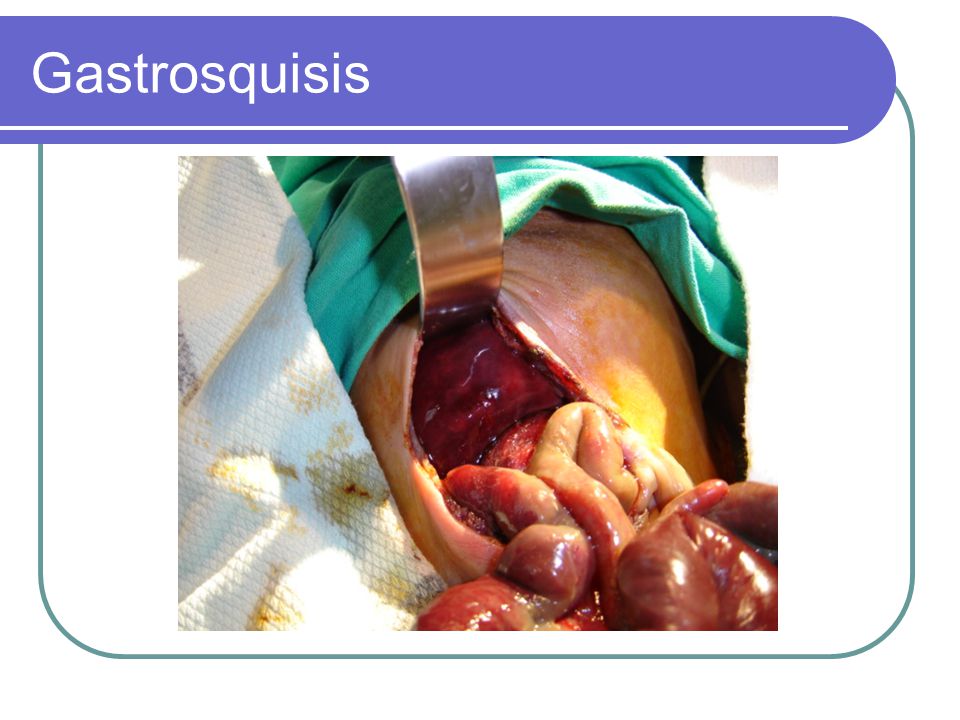 Gastrosquisis